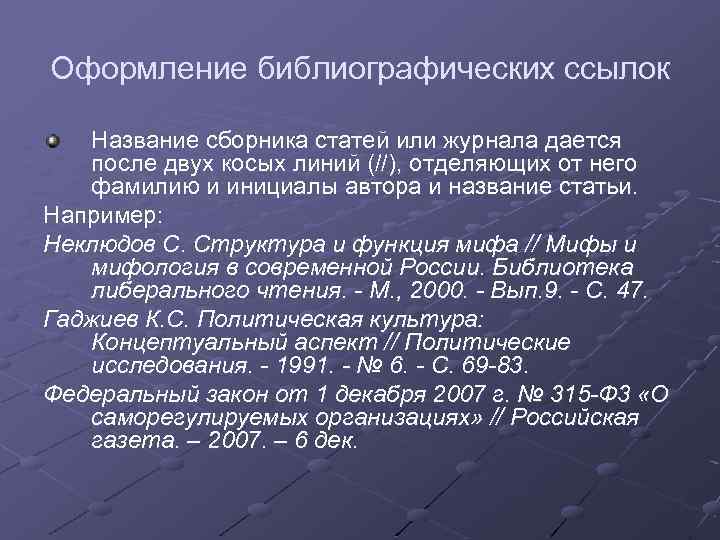 Оформление библиографических ссылок

Название сборника статей или журнала дается после двух косых линий (//), отделяющих от него фамилию и инициалы автора и название статьи.

Например:

Неклюдов С. Структура и функция мифа // Мифы и мифология в современной России. Библиотека либерального чтения. - М., 2000. - Вып.9. - С. 47.

Гаджиев К.С. Политическая культура: Концептуальный аспект // Политические исследования. - 1991. - № 6. - С. 69-83.

Федеральный закон от 1 декабря 2007 г. № 315-ФЗ «О саморегулируемых организациях» // Российская газета. – 2007. – 6 дек.